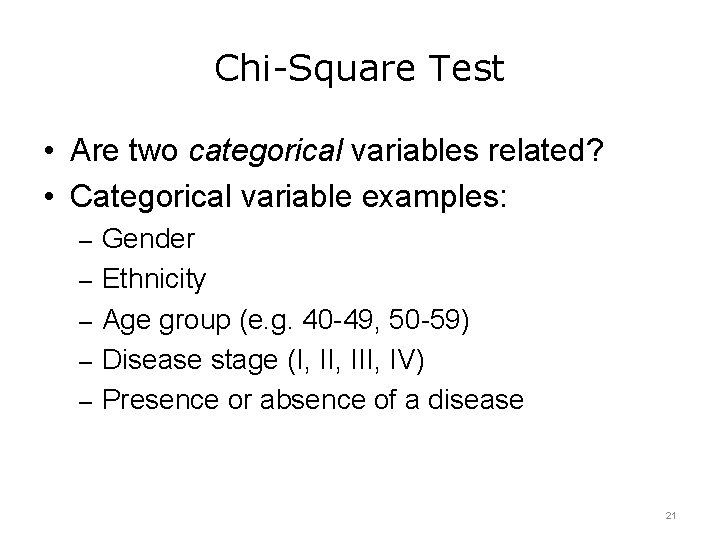 Chi-Square Test

• Are two categorical variables related?
• Categorical variable examples:
– Gender
– Ethnicity
– Age group (e.g. 40-49, 50-59)
– Disease stage (I, II, III, IV)
– Presence or absence of a disease

21